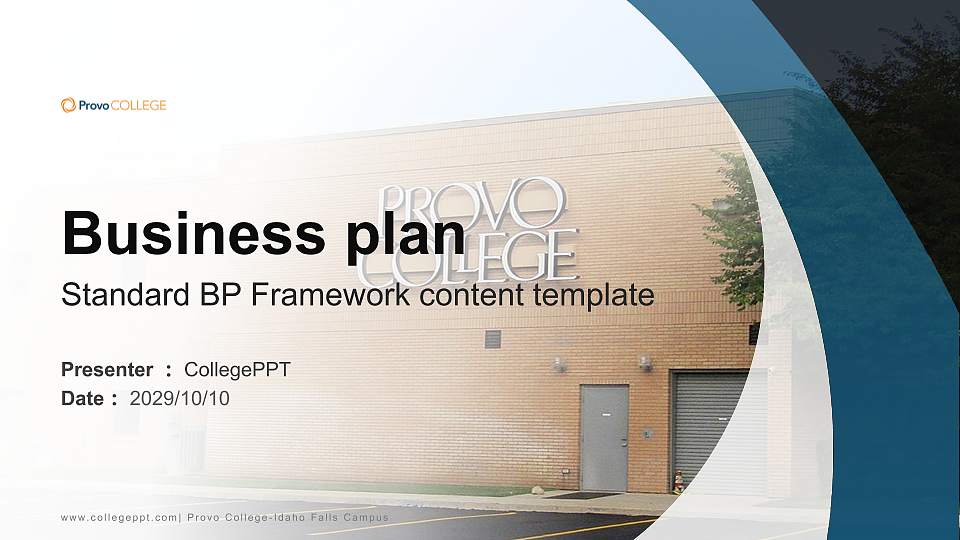 Provo COLLEGE

PROVO COLLEGE

Business plan

Standard BP Framework content template

Presenter ： CollegePPT

Date ： 2029/10/10

www.collegeppt.com| Provo College-Idaho Falls Campus